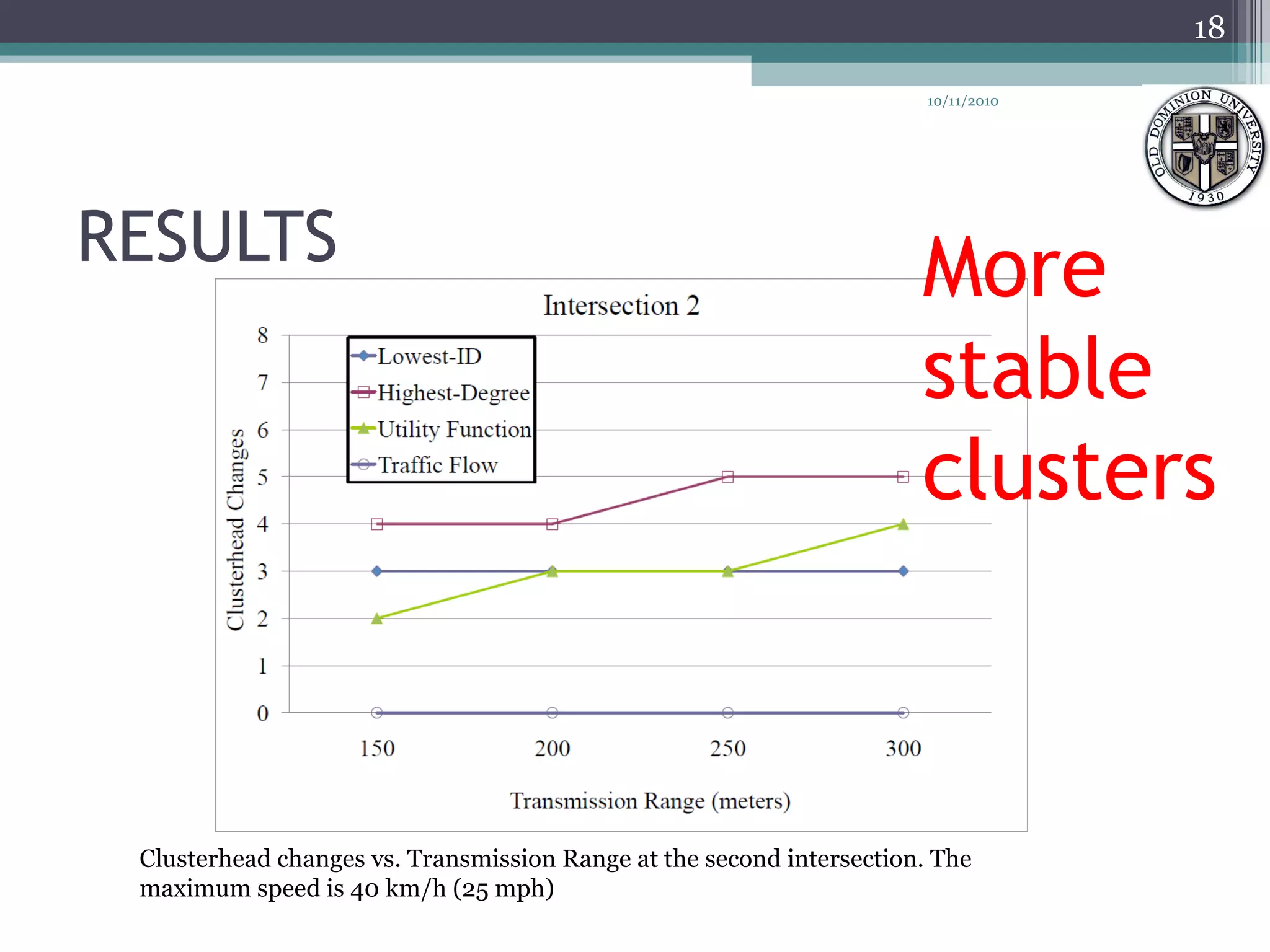 18

10/11/2010

OLD DOMINION UNIVERSITY 1930

RESULTS

More stable clusters

Intersection 2

Lowest-ID
Highest-Degree
Utility Function
Traffic Flow

Clusterhead Changes

8
7
6
5
4
3
2
1
0

150
200
250
300

Transmission Range (meters)

Clusterhead changes vs. Transmission Range at the second intersection. The maximum speed is 40 km/h (25 mph)